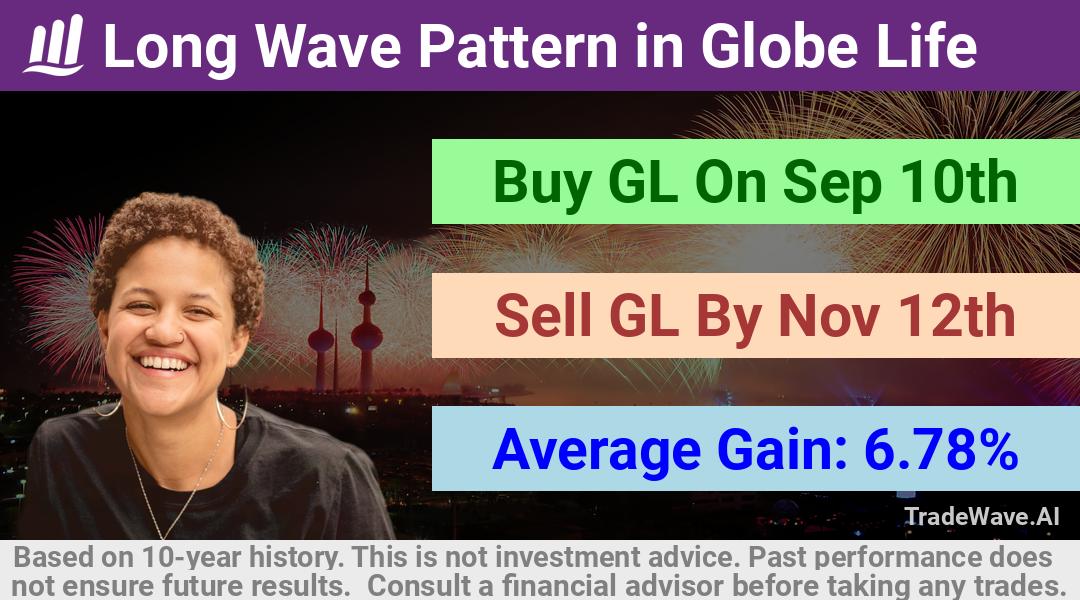 Long Wave Pattern in Globe Life

Buy GL On Sep 10th

Sell GL By Nov 12th

Average Gain: 6.78%

TradeWave.AI

Based on 10-year history. This is not investment advice. Past performance does not ensure future results. Consult a financial advisor before taking any trades.